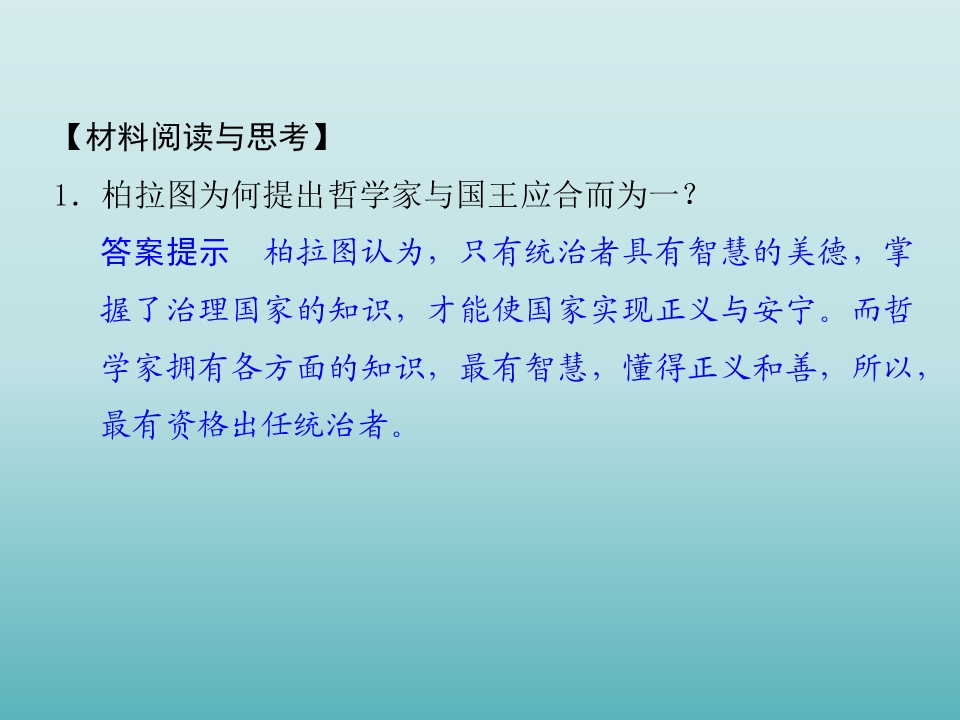 【材料阅读与思考】

1.柏拉图为何提出哲学家与国王应合而为一？

答案提示 柏拉图认为，只有统治者具有智慧的美德，掌握了治理国家的知识，才能使国家实现正义与安宁。而哲学家拥有各方面的知识，最有智慧，懂得正义和善，所以，最有资格出任统治者。